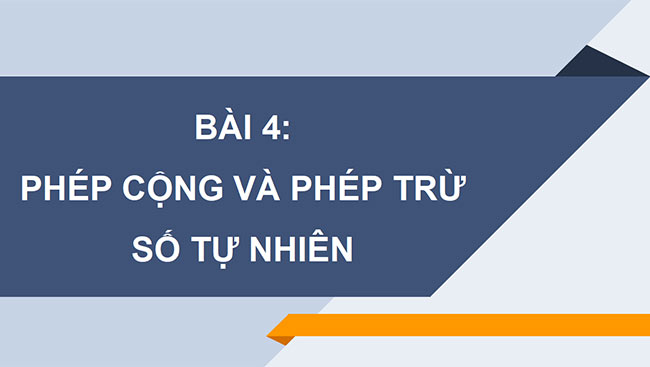 BÀI 4:
PHÉP CỘNG VÀ PHÉP TRỪ SỐ TỰ NHIÊN